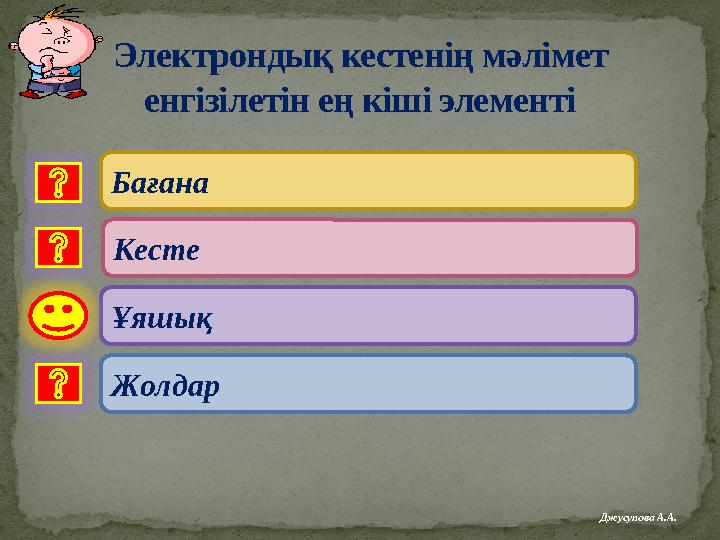 Электрондық кестенің мәлімет енгізілетін ең кіші элементі

?

Бағана

?

Кесте

Ұяшық

?

Жолдар

Джусупова А.А.